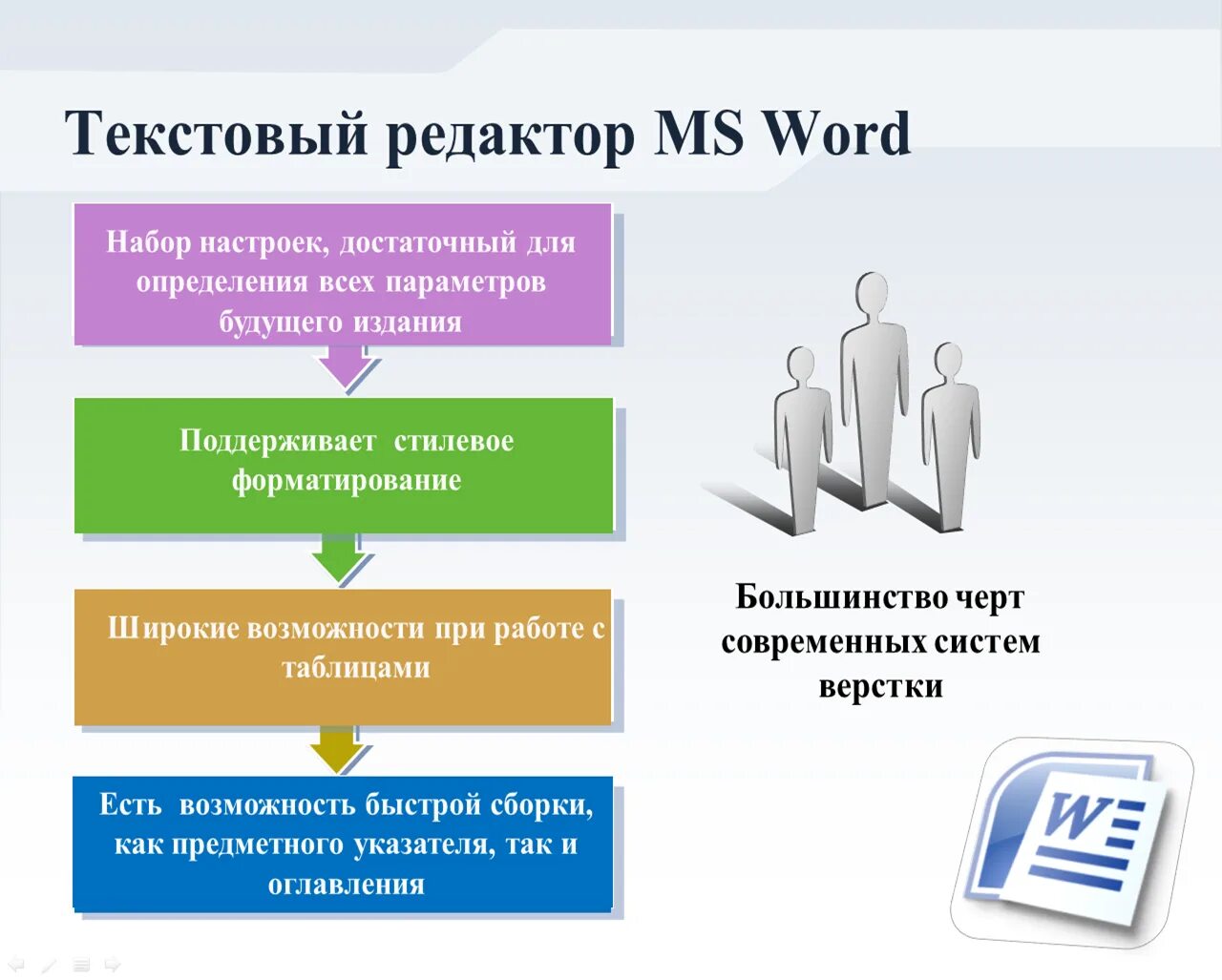 Текстовый редактор MS Word

Набор настроек, достаточный для определения всех параметров будущего издания

Поддерживает стилевое форматирование

Широкие возможности при работе с таблицами

Есть возможность быстрой сборки, как предметного указателя, так и оглавления

Большинство черт современных систем верстки

W